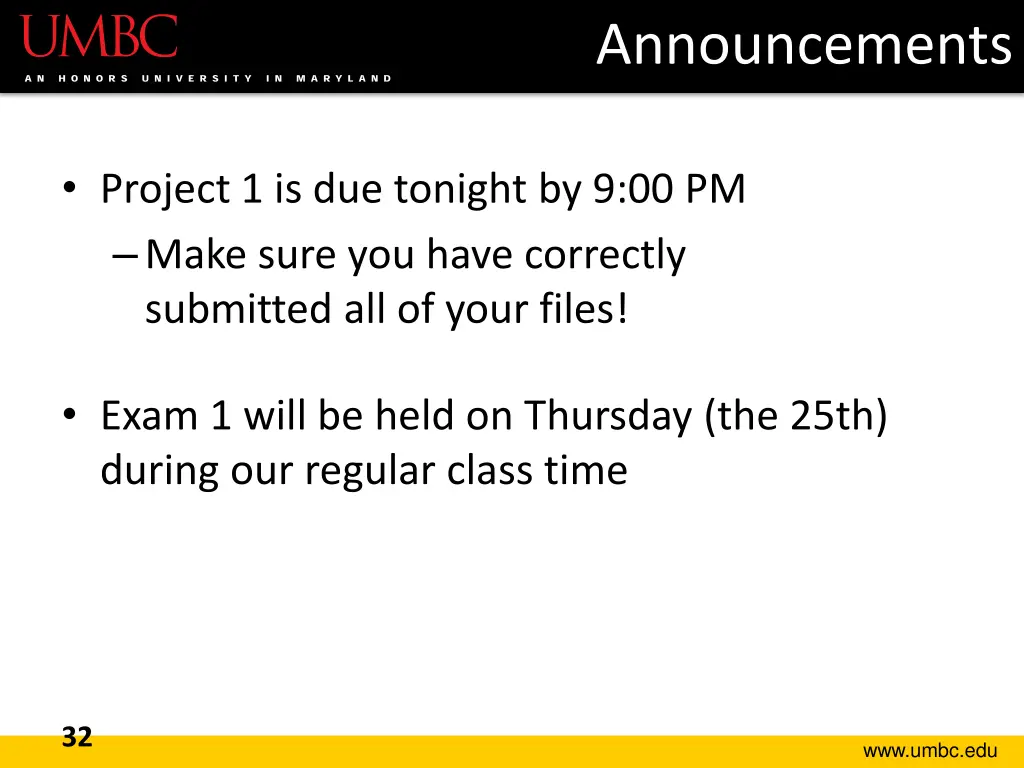 UMBC
AN HONORS UNIVERSITY IN MARYLAND

Announcements

• Project 1 is due tonight by 9:00 PM
– Make sure you have correctly submitted all of your files!

• Exam 1 will be held on Thursday (the 25th) during our regular class time

32

www.umbc.edu